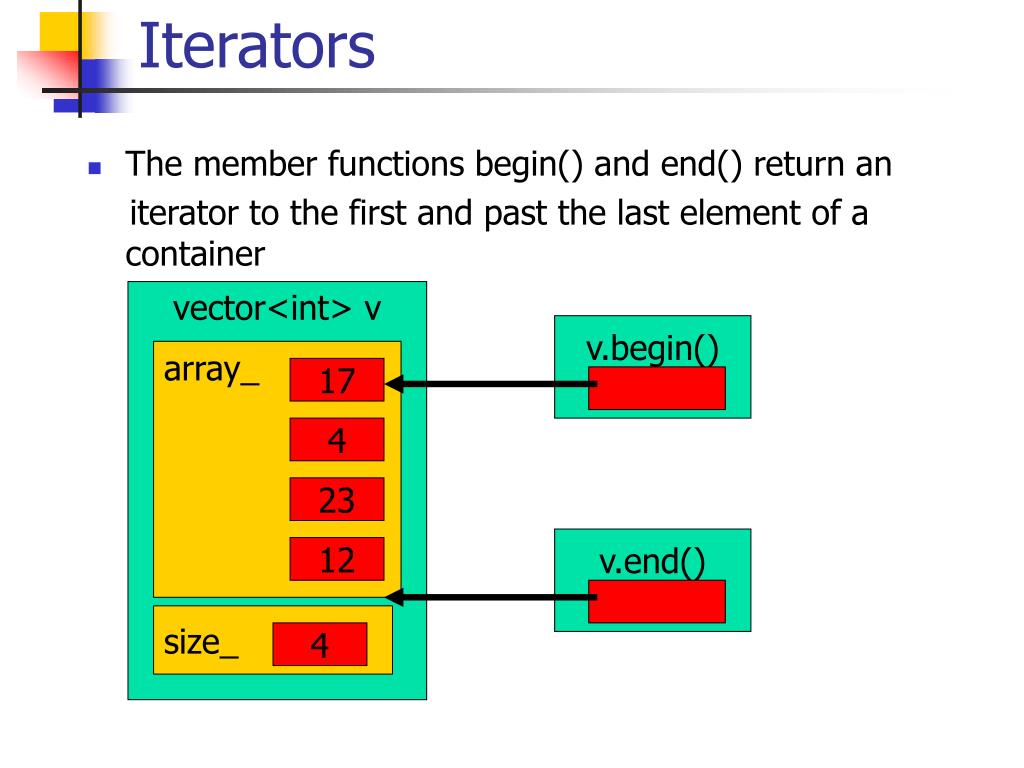 Iterators

The member functions begin() and end() return an iterator to the first and past the last element of a container

vector<int> v

array_

17

4

23

12

size_

4

v.begin()

v.end()